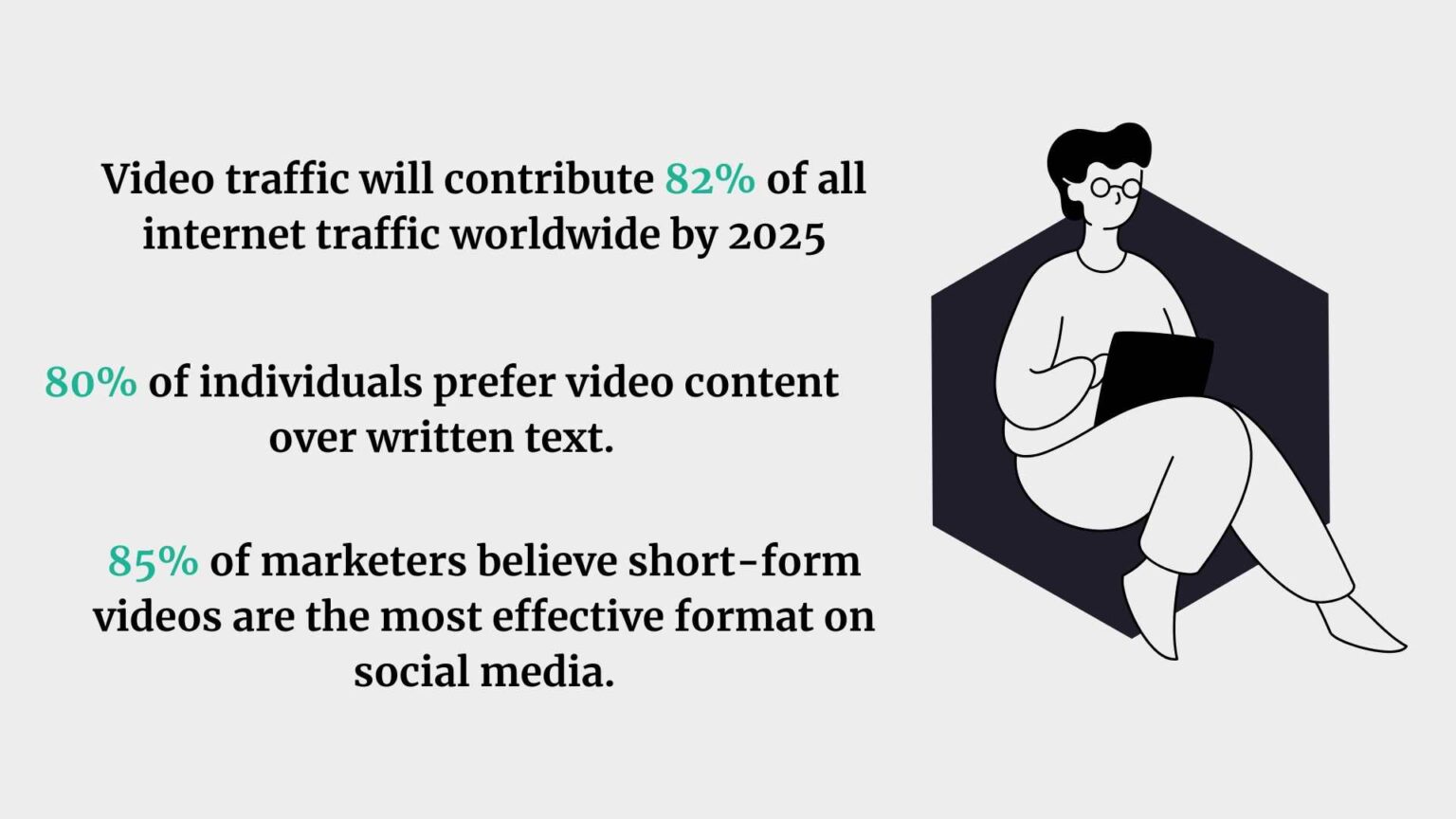 Video traffic will contribute 82% of all internet traffic worldwide by 2025

80% of individuals prefer video content over written text.

85% of marketers believe short-form videos are the most effective format on social media.